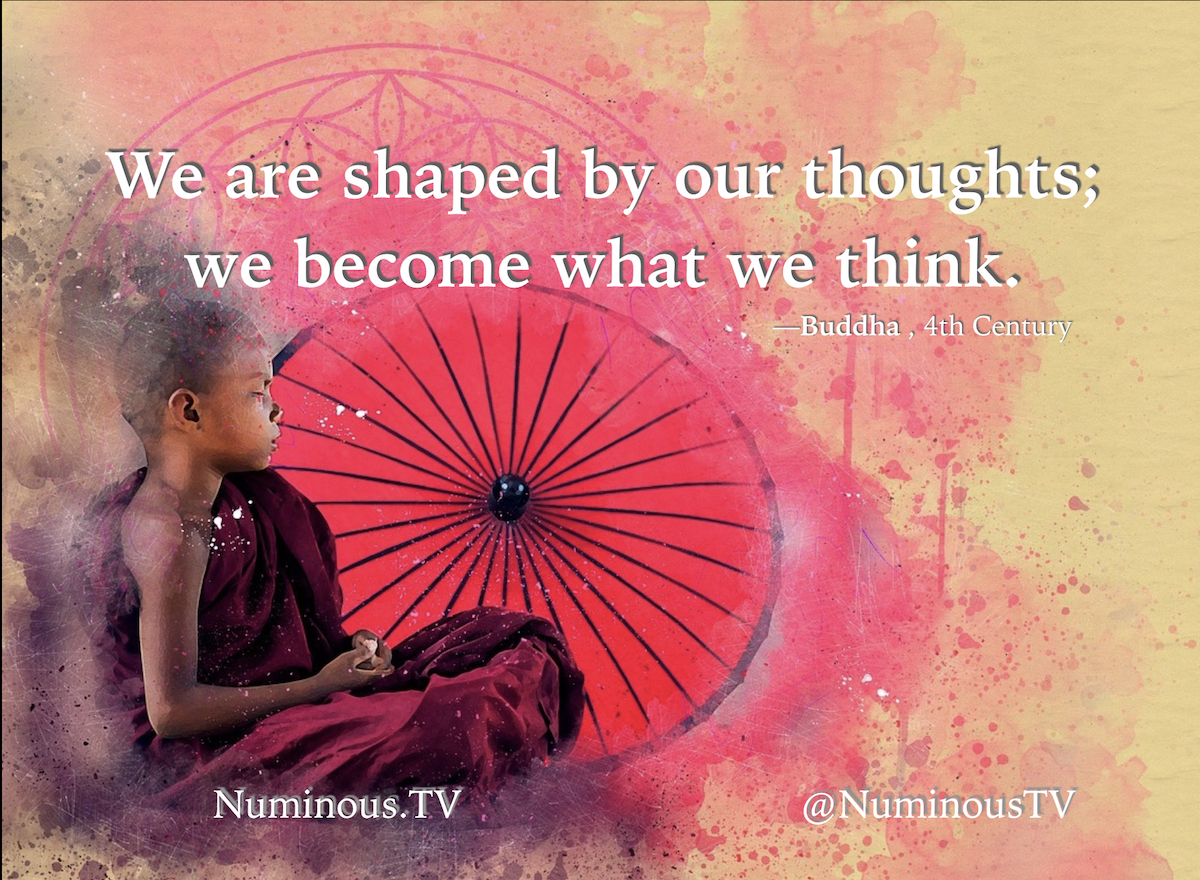 We are shaped by our thoughts; we become what we think.

—Buddha , 4th Century

Numinous.TV

@NuminousTV